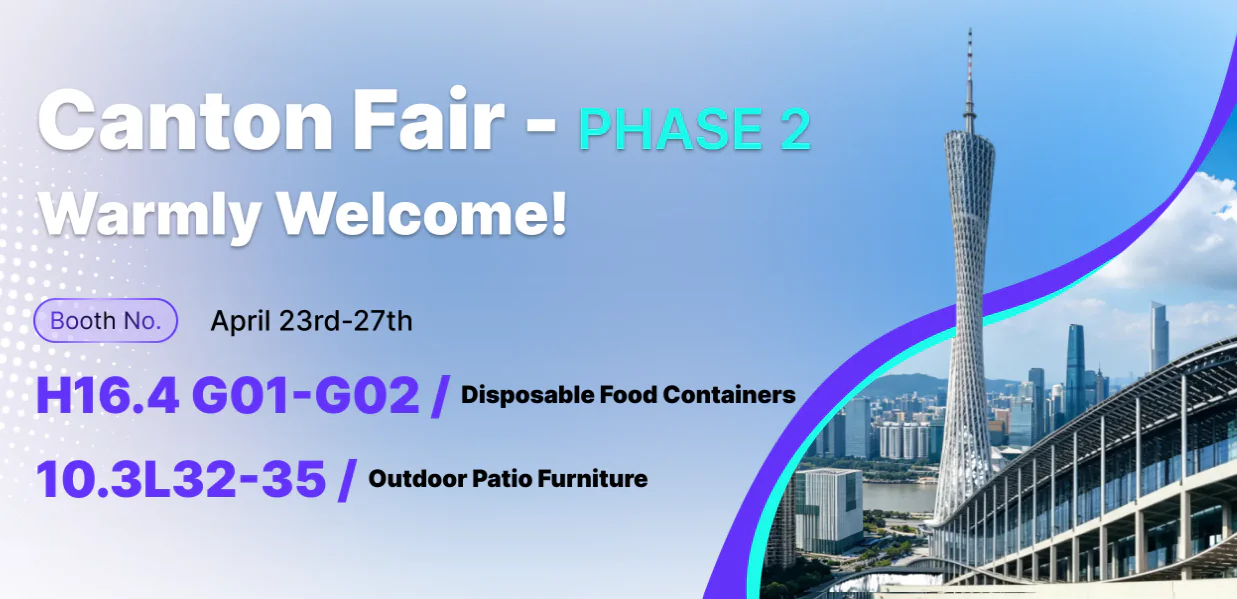 Canton Fair - PHASE 2
Warmly Welcome!

Booth No. April 23rd-27th

H16.4 G01-G02 / Disposable Food Containers

10.3L32-35 / Outdoor Patio Furniture